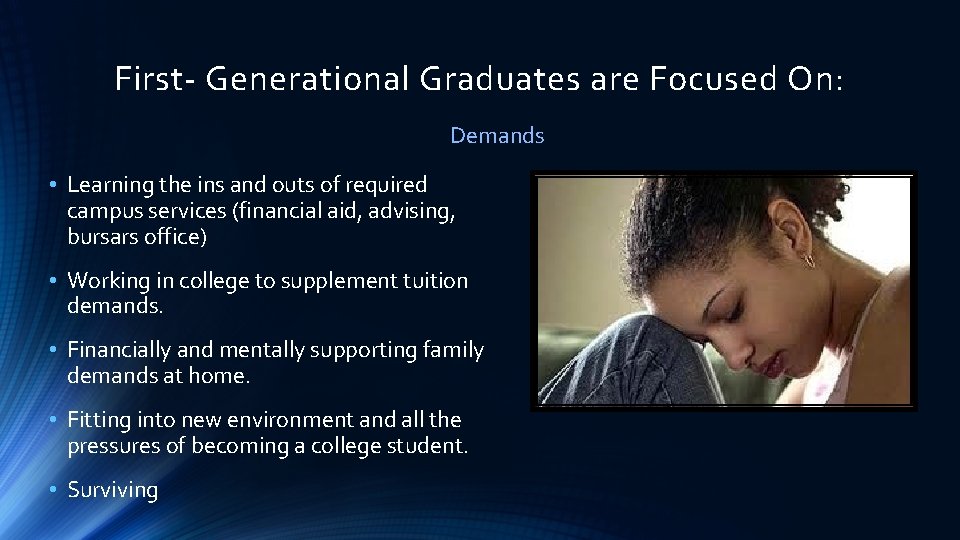 First- Generational Graduates are Focused On:

Demands

• Learning the ins and outs of required campus services (financial aid, advising, bursars office)

• Working in college to supplement tuition demands.

• Financially and mentally supporting family demands at home.

• Fitting into new environment and all the pressures of becoming a college student.

• Surviving